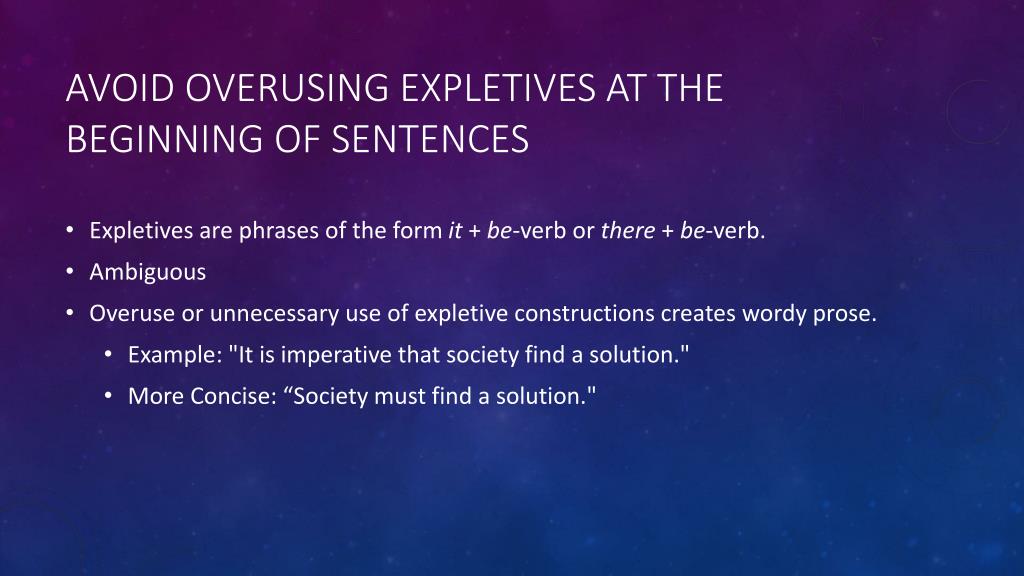 AVOID OVERUSING EXPLETIVES AT THE BEGINNING OF SENTENCES

• Expletives are phrases of the form it + be-verb or there + be-verb.
• Ambiguous
• Overuse or unnecessary use of expletive constructions creates wordy prose.
  • Example: "It is imperative that society find a solution."
  • More Concise: “Society must find a solution."